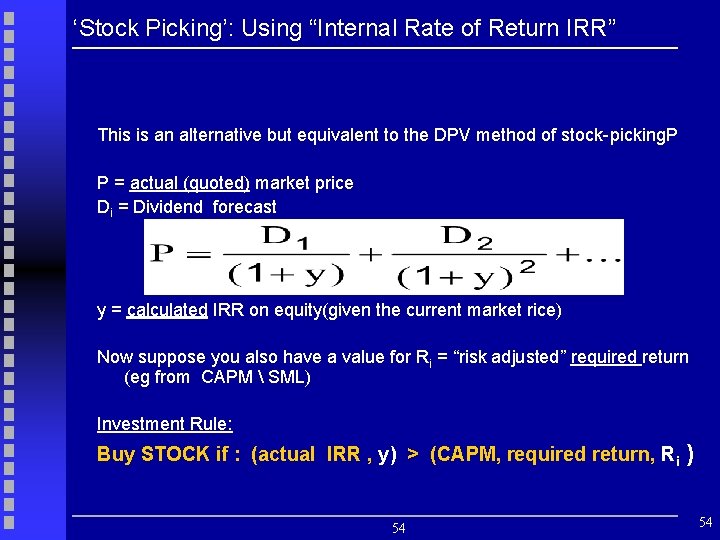 ‘Stock Picking’: Using “Internal Rate of Return IRR”

This is an alternative but equivalent to the DPV method of stock-pickingP

P = actual (quoted) market price
$D_i$ = Dividend forecast

$P = \frac{D_1}{(1+y)} + \frac{D_2}{(1+y)^2} + \ldots$

y = calculated IRR on equity(given the current market rice)

Now suppose you also have a value for $R_i$ = “risk adjusted” required return (eg from CAPM \ SML)

Investment Rule:

Buy STOCK if : (actual IRR , y) > (CAPM, required return, $R_i$ )

54

54